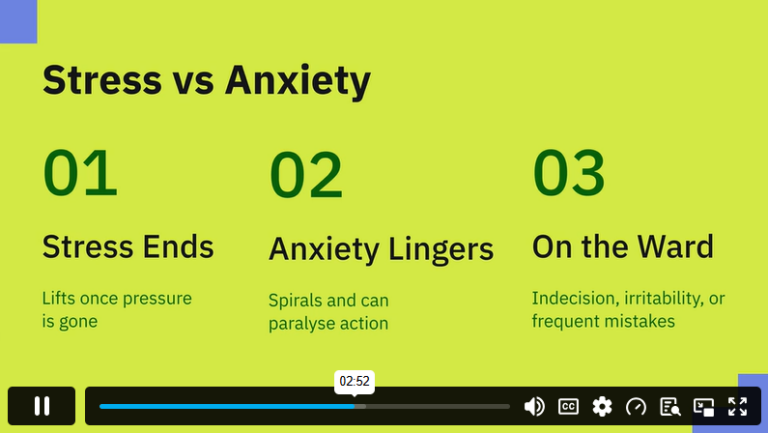 Stress vs Anxiety

01

Stress Ends

Lifts once pressure is gone

02

Anxiety Lingers

Spirals and can paralyse action

03

On the Ward

Indecision, irritability, or frequent mistakes

02:52

CC